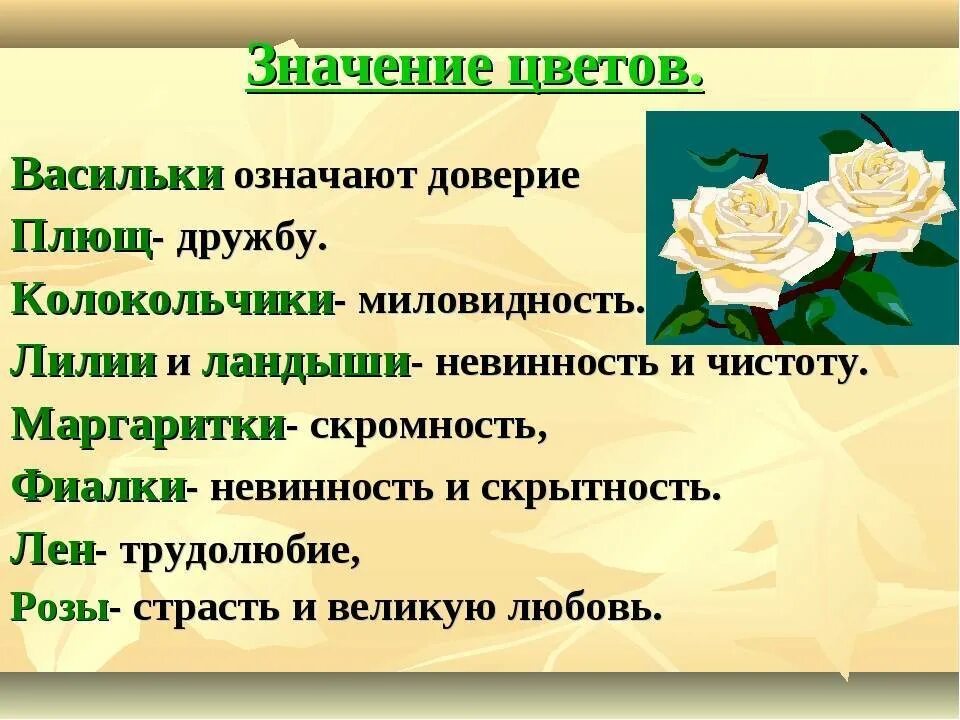 Значение цветов.

Васильки означают доверие
Плющ- дружбу.
Колокольчики- миловидность.
Лилии и ландыши- невинность и чистоту.
Маргаритки- скромность,
Фиалки- невинность и скрытность.
Лен- трудолюбие,
Розы- страсть и великую любовь.